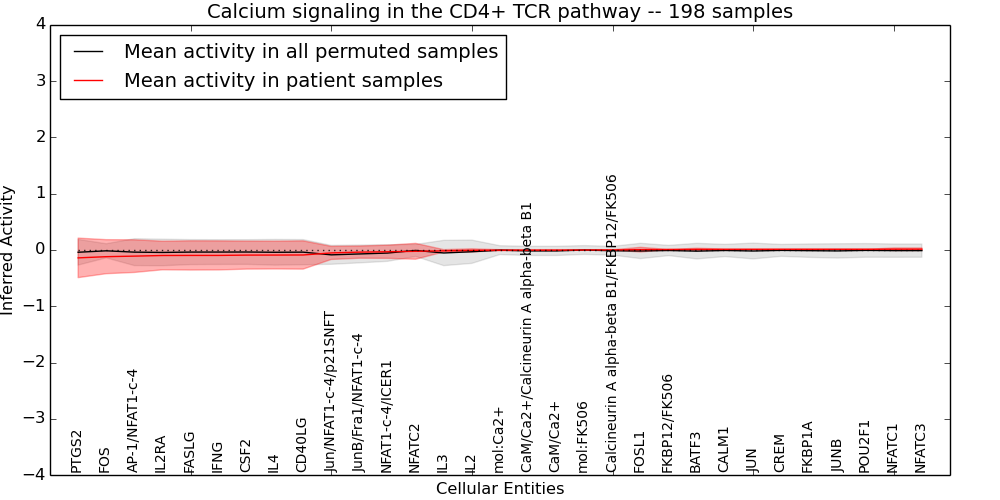 Calcium signaling in the CD4+ TCR pathway -- 198 samples

Mean activity in all permuted samples
Mean activity in patient samples

Inferred Activity

4
3
2
1
0
−1
−2
−3
−4

PTGS2
FOS
AP-1/NFAT1-c-4
IL2RA
FASLG
IFNG
CSF2
IL4
CD40LG
Jun/NFAT1-c-4/p21SNFT
JunB/Fra1/NFAT1-c-4
NFAT1-c-4/ICER1
NFATC2
IL3
IL2
mol:Ca2+
CaM/Ca2+/Calcineurin A alpha-beta B1
CaM/Ca2+
mol:FK506
Calcineurin A alpha-beta B1/FKBP12/FK506
FOSL1
FKBP12/FK506
BATF3
CALM1
JUN
CREM
FKBP1A
JUNB
POU2F1
NFATC1
NFATC3

Cellular Entities